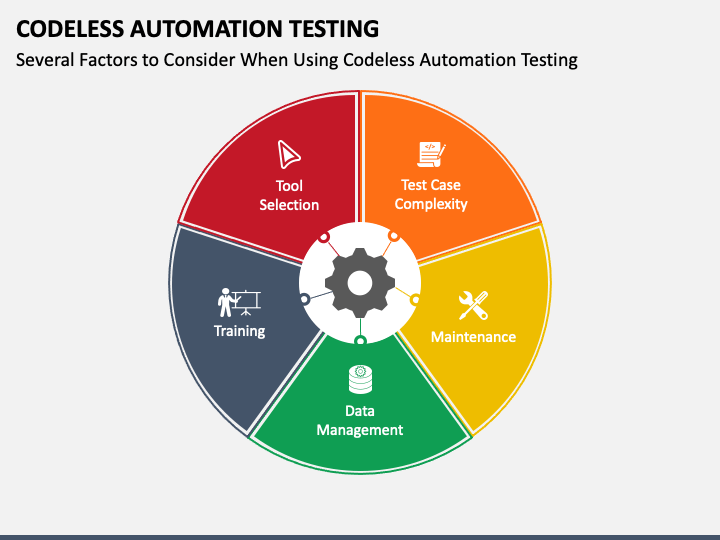 CODELESS AUTOMATION TESTING

Several Factors to Consider When Using Codeless Automation Testing

Tool Selection

Test Case Complexity

Maintenance

Data Management

Training